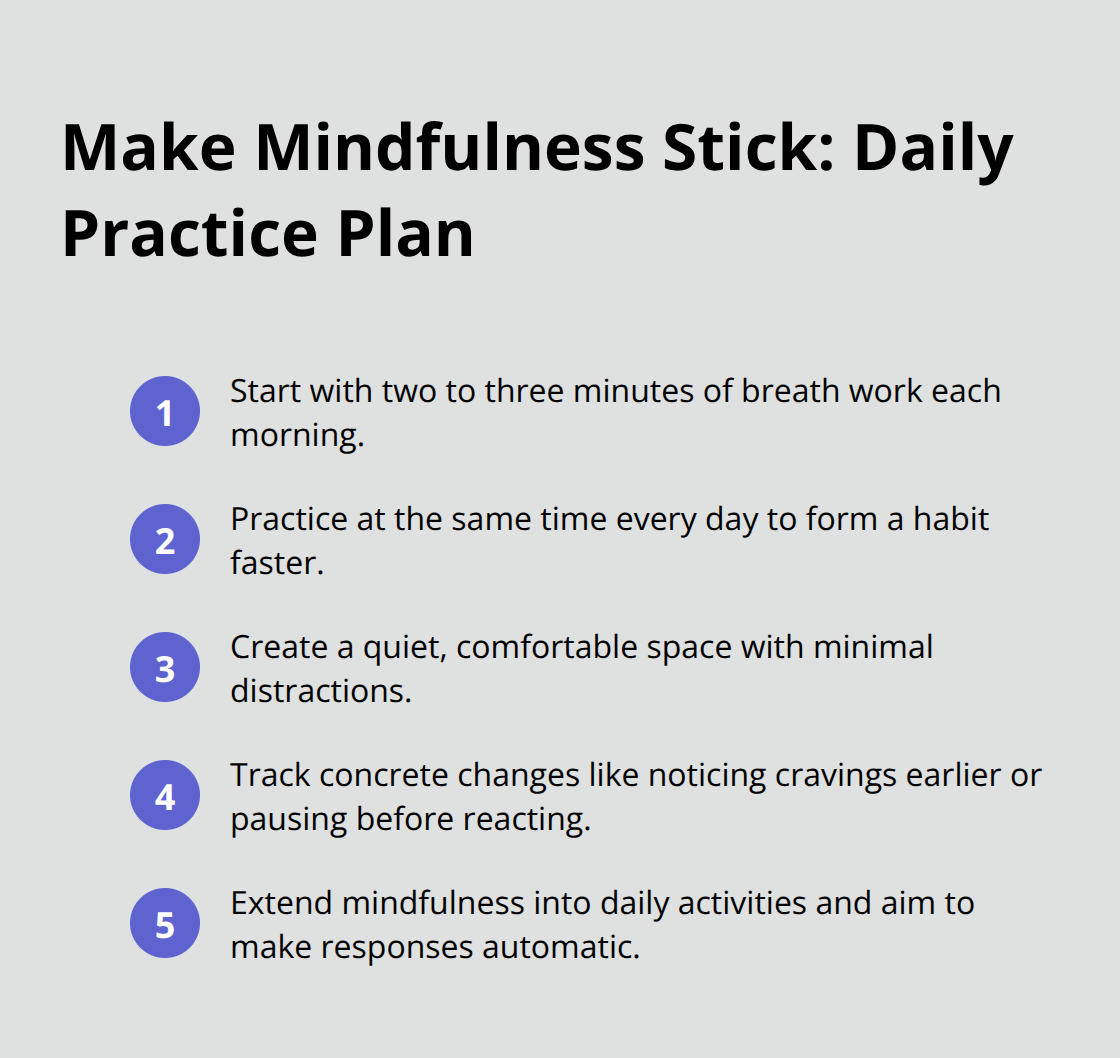 Make Mindfulness Stick: Daily Practice Plan

1 Start with two to three minutes of breath work each morning.

2 Practice at the same time every day to form a habit faster.

3 Create a quiet, comfortable space with minimal distractions.

4 Track concrete changes like noticing cravings earlier or pausing before reacting.

5 Extend mindfulness into daily activities and aim to make responses automatic.